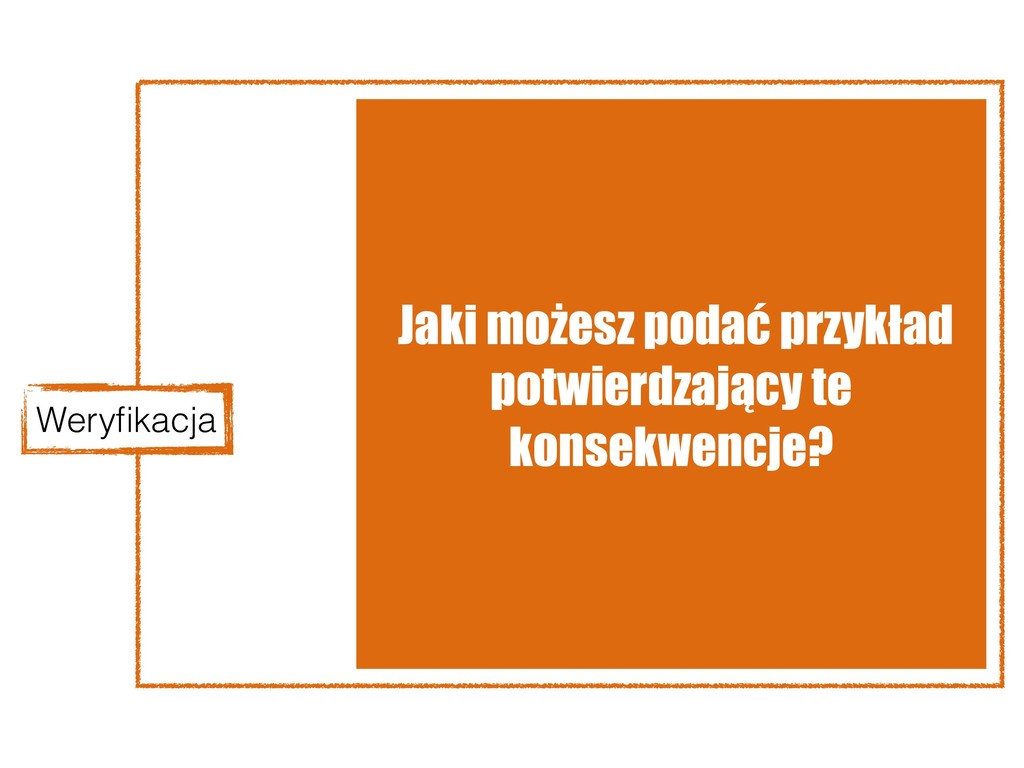 Weryfikacja

Jaki możesz podać przykład potwierdzający te konsekwencje?